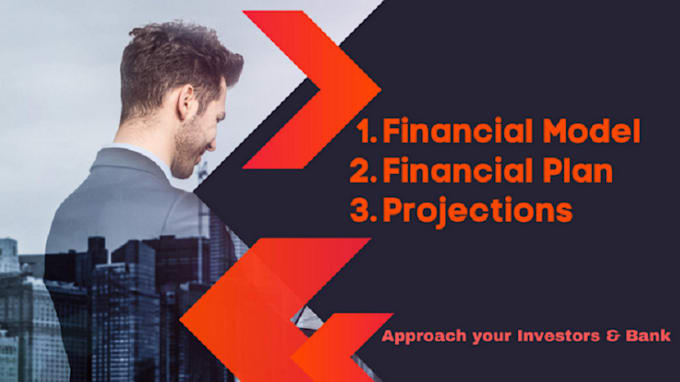 1. Financial Model
2. Financial Plan
3. Projections

Approach your Investors & Bank